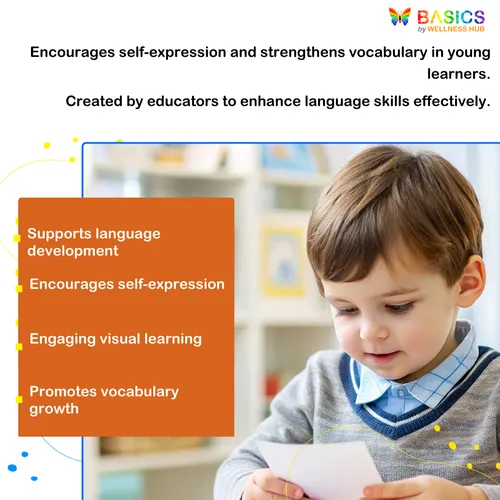 BASICS
by WELLNESS HUB

Encourages self-expression and strengthens vocabulary in young learners.

Created by educators to enhance language skills effectively.

Supports language development

Encourages self-expression

Engaging visual learning

Promotes vocabulary growth